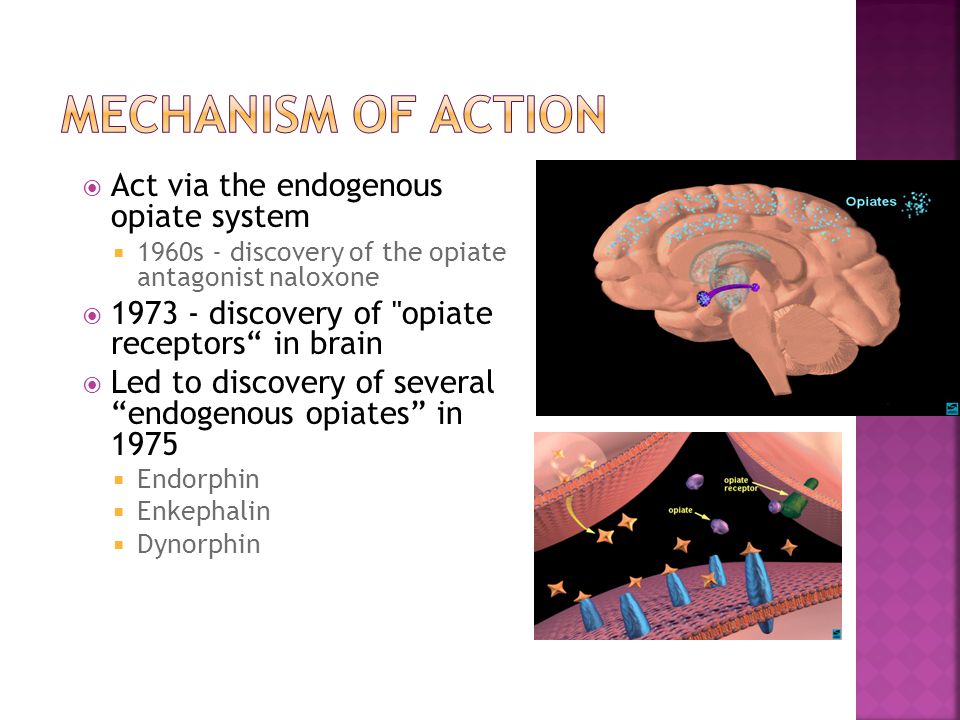 MECHANISM OF ACTION

Act via the endogenous opiate system

1960s - discovery of the opiate antagonist naloxone

1973 - discovery of "opiate receptors“ in brain

Led to discovery of several “endogenous opiates” in 1975

Endorphin

Enkephalin

Dynorphin

Opiates

opiate receptor

opiate